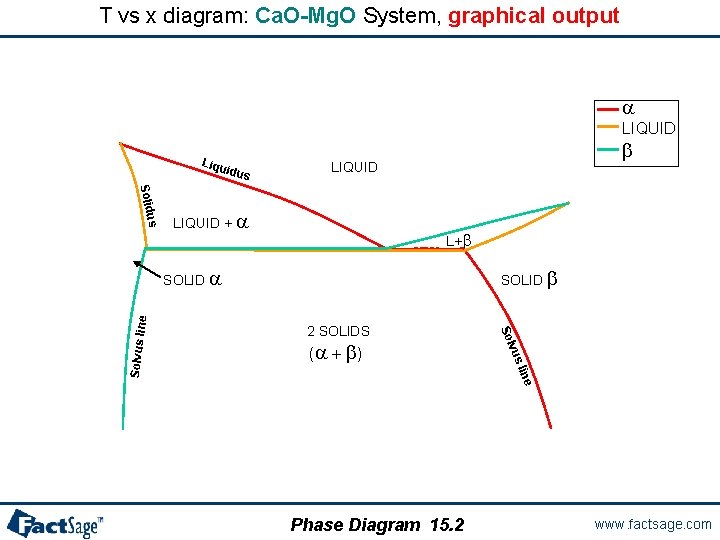 T vs x diagram: CaO-MgO System, graphical output

$\alpha$
LIQUID
$\beta$

Liquidus

LIQUID

Solidus

LIQUID + $\alpha$

L+$\beta$

SOLID $\alpha$

SOLID $\beta$

Solvus line

2 SOLIDS
($\alpha + \beta$)

Solvus line

FactSage™

Phase Diagram 15.2

www.factsage.com